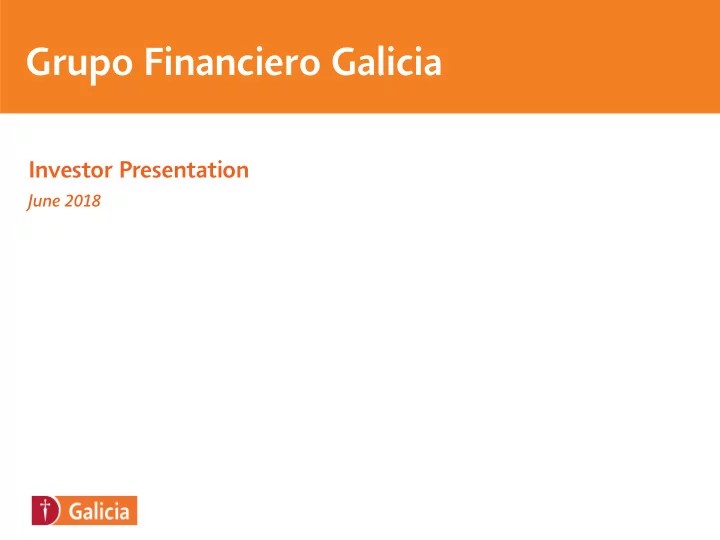 Grupo Financiero Galicia

Investor Presentation

June 2018

Galicia